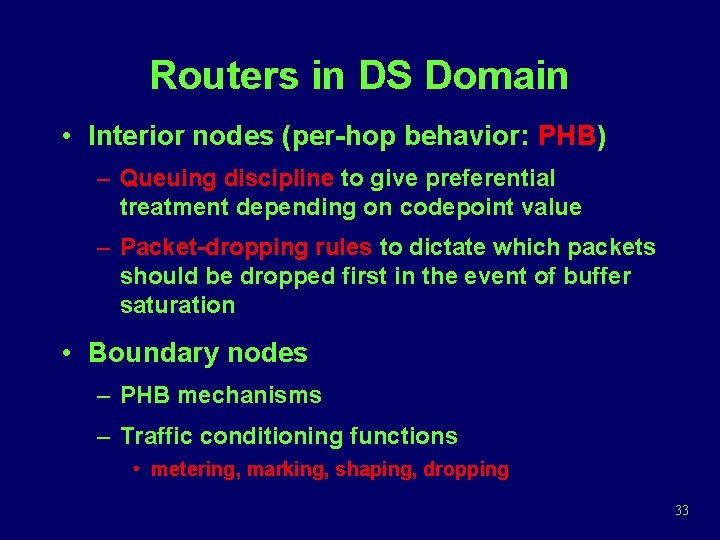 Routers in DS Domain

• Interior nodes (per-hop behavior: PHB)

– Queuing discipline to give preferential treatment depending on codepoint value

– Packet-dropping rules to dictate which packets should be dropped first in the event of buffer saturation

• Boundary nodes

– PHB mechanisms

– Traffic conditioning functions

• metering, marking, shaping, dropping

33